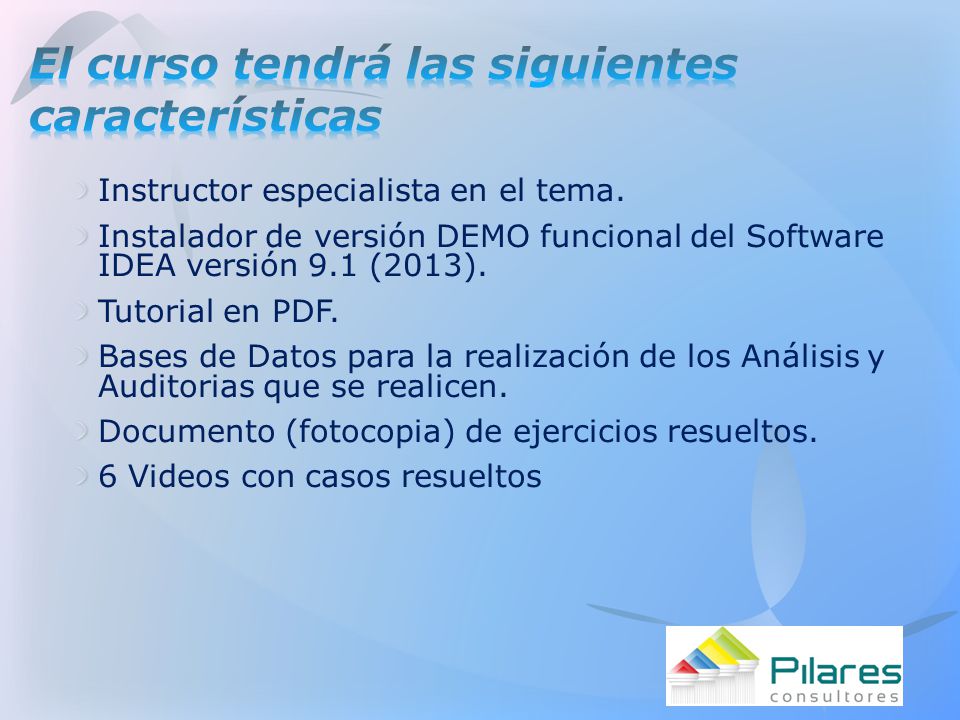 El curso tendrá las siguientes características

Instructor especialista en el tema.

Instalador de versión DEMO funcional del Software IDEA versión 9.1 (2013).

Tutorial en PDF.

Bases de Datos para la realización de los Análisis y Auditorias que se realicen.

Documento (fotocopia) de ejercicios resueltos.

6 Videos con casos resueltos

Pilares
consultores